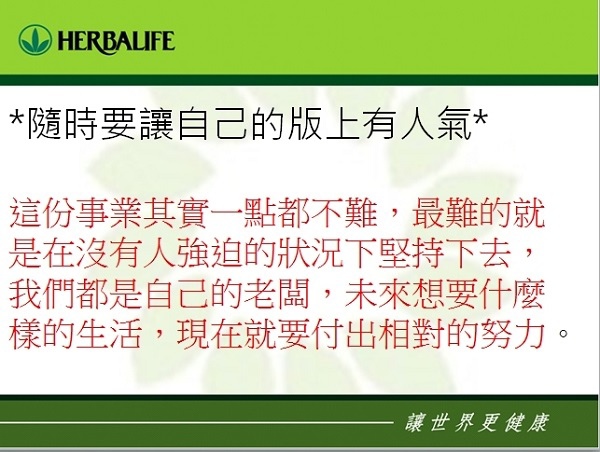 HERBALIFE

*隨時要讓自己的版上有人氣*

這份事業其實一點都不難，最難的就是在沒有人強迫的狀況下堅持下去，我們都是自己的老闆，未來想要什麼樣的生活，現在就要付出相對的努力。

讓世界更健康